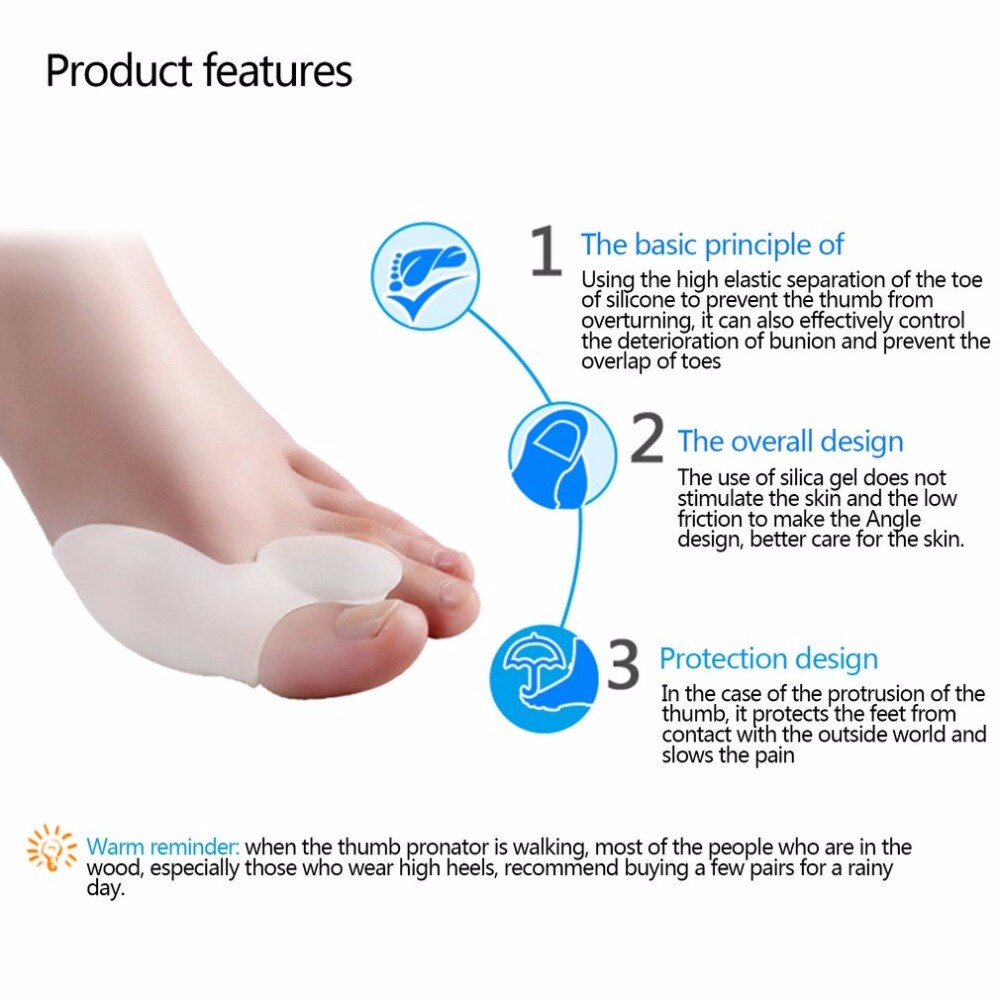 Product features

1 The basic principle of
Using the high elastic separation of the toe of silicone to prevent the thumb from overturning, it can also effectively control the deterioration of bunion and prevent the overlap of toes

2 The overall design
The use of silica gel does not stimulate the skin and the low friction to make the Angle design, better care for the skin.

3 Protection design
In the case of the protrusion of the thumb, it protects the feet from contact with the outside world and slows the pain

Warm reminder: when the thumb pronator is walking, most of the people who are in the wood, especially those who wear high heels, recommend buying a few pairs for a rainy day.